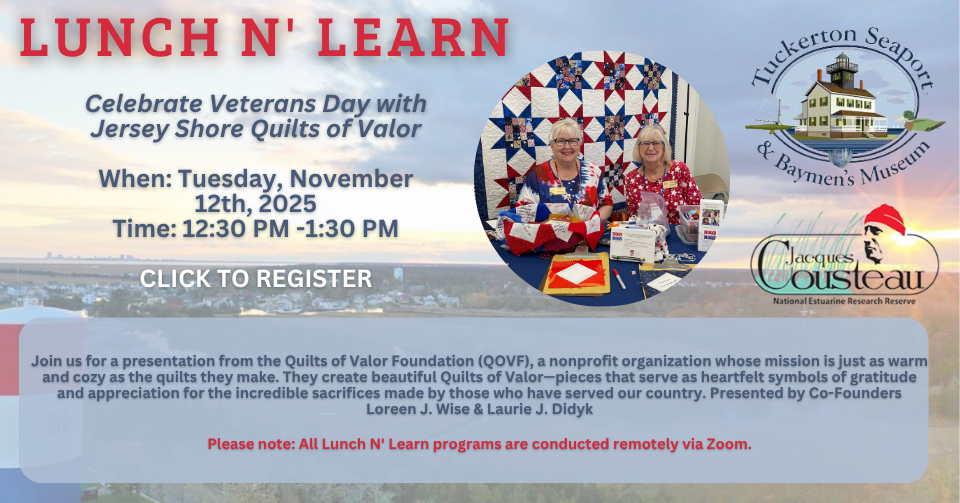 LUNCH N' LEARN

Celebrate Veterans Day with Jersey Shore Quilts of Valor

When: Tuesday, November 12th, 2025
Time: 12:30 PM -1:30 PM

CLICK TO REGISTER

Tuckerton Seaport & Baymen's Museum

Jacques Cousteau
National Estuarine Research Reserve

Join us for a presentation from the Quilts of Valor Foundation (QOVF), a nonprofit organization whose mission is just as warm and cozy as the quilts they make. They create beautiful Quilts of Valor—pieces that serve as heartfelt symbols of gratitude and appreciation for the incredible sacrifices made by those who have served our country. Presented by Co-Founders Loreen J. Wise & Laurie J. Didyk

Please note: All Lunch N' Learn programs are conducted remotely via Zoom.